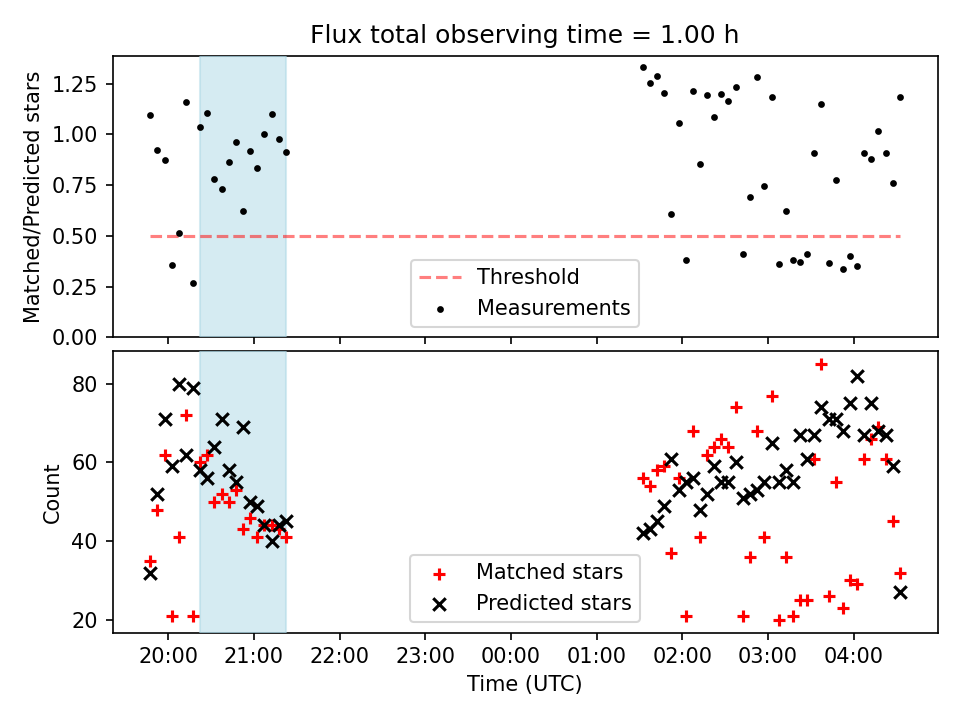 Flux total observing time = 1.00 h

Matched/Predicted stars

1.25
1.00
0.75
0.50
0.25
0.00

Threshold
Measurements

Count

80
60
40
20

Matched stars
Predicted stars

20:00 21:00 22:00 23:00 00:00 01:00 02:00 03:00 04:00

Time (UTC)